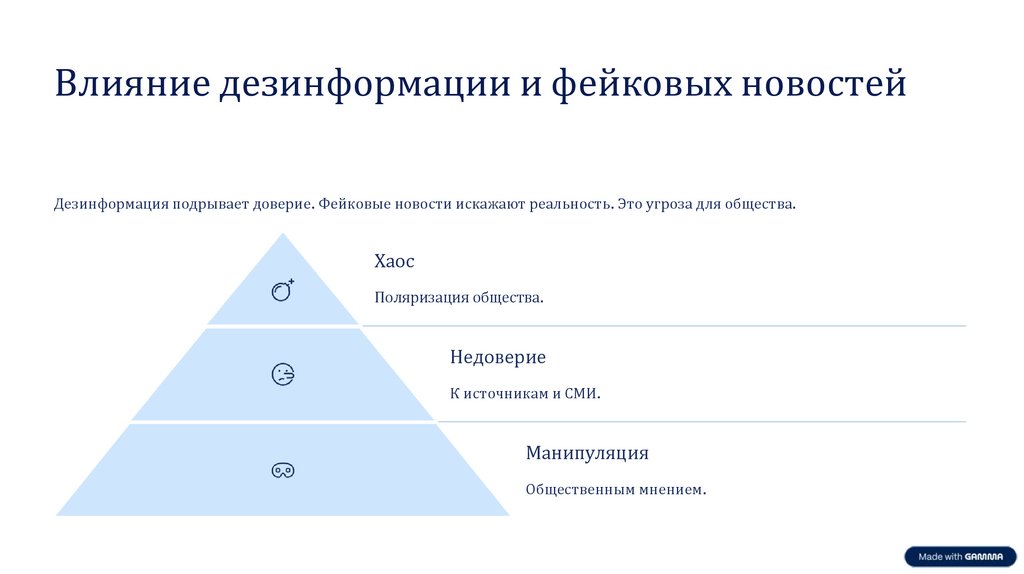 Влияние дезинформации и фейковых новостей

Дезинформация подрывает доверие. Фейковые новости искажают реальность. Это угроза для общества.

Хаос

Поляризация общества.

Недоверие

К источникам и СМИ.

Манипуляция

Общественным мнением.

Made with GAMMA